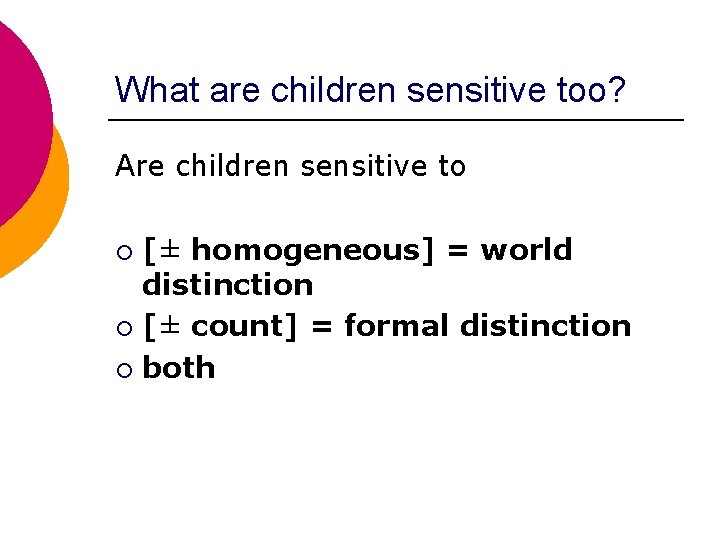 What are children sensitive too?

Are children sensitive to

○ [± homogeneous] = world distinction
○ [± count] = formal distinction
○ both